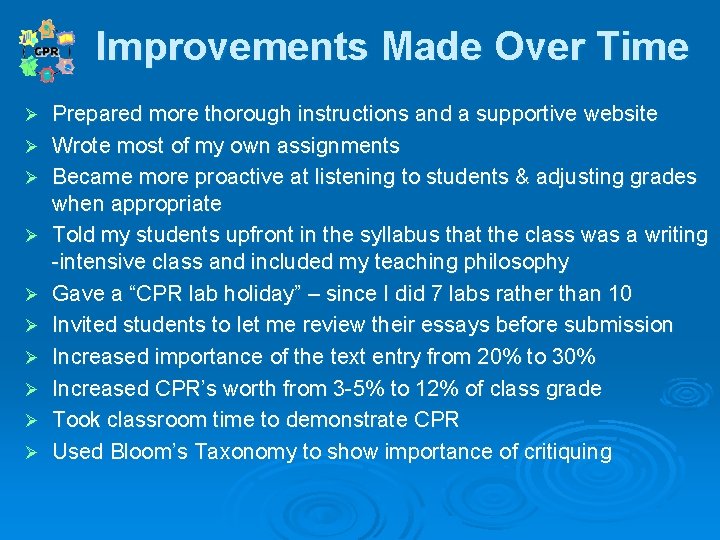 CPR

Improvements Made Over Time

➢ Prepared more thorough instructions and a supportive website
➢ Wrote most of my own assignments
➢ Became more proactive at listening to students & adjusting grades when appropriate
➢ Told my students upfront in the syllabus that the class was a writing -intensive class and included my teaching philosophy
➢ Gave a “CPR lab holiday” – since I did 7 labs rather than 10
➢ Invited students to let me review their essays before submission
➢ Increased importance of the text entry from 20% to 30%
➢ Increased CPR’s worth from 3-5% to 12% of class grade
➢ Took classroom time to demonstrate CPR
➢ Used Bloom’s Taxonomy to show importance of critiquing